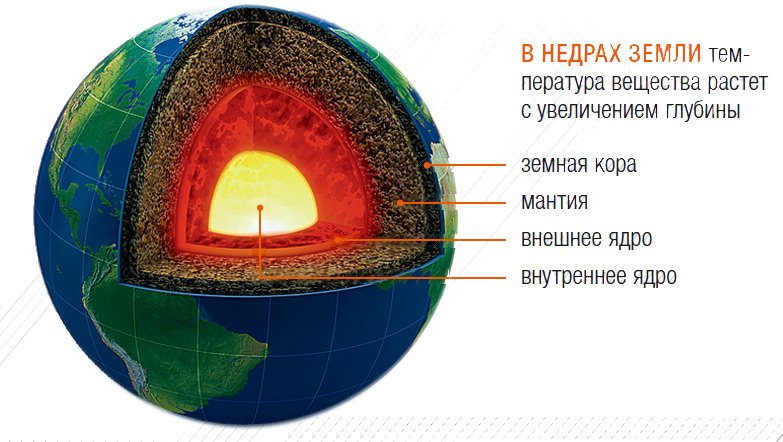 В НЕДРАХ ЗЕМЛИ температура вещества растет с увеличением глубины

земная кора

мантия

внешнее ядро

внутреннее ядро